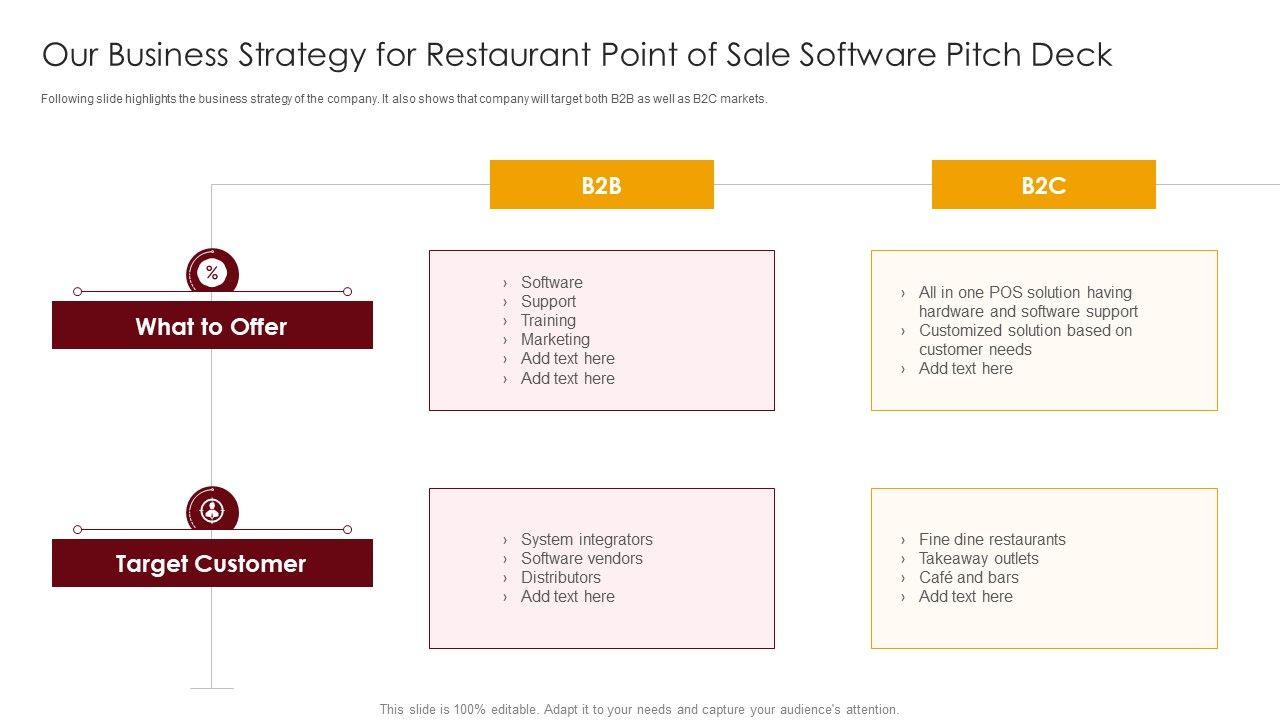 Our Business Strategy for Restaurant Point of Sale Software Pitch Deck

Following slide highlights the business strategy of the company. It also shows that company will target both B2B as well as B2C markets.

B2B

B2C

%

What to Offer

› Software
› Support
› Training
› Marketing
› Add text here
› Add text here

› All in one POS solution having hardware and software support
› Customized solution based on customer needs
› Add text here

Target Customer

› System integrators
› Software vendors
› Distributors
› Add text here

› Fine dine restaurants
› Takeaway outlets
› Café and bars
› Add text here

This slide is 100% editable. Adapt it to your needs and capture your audience's attention.